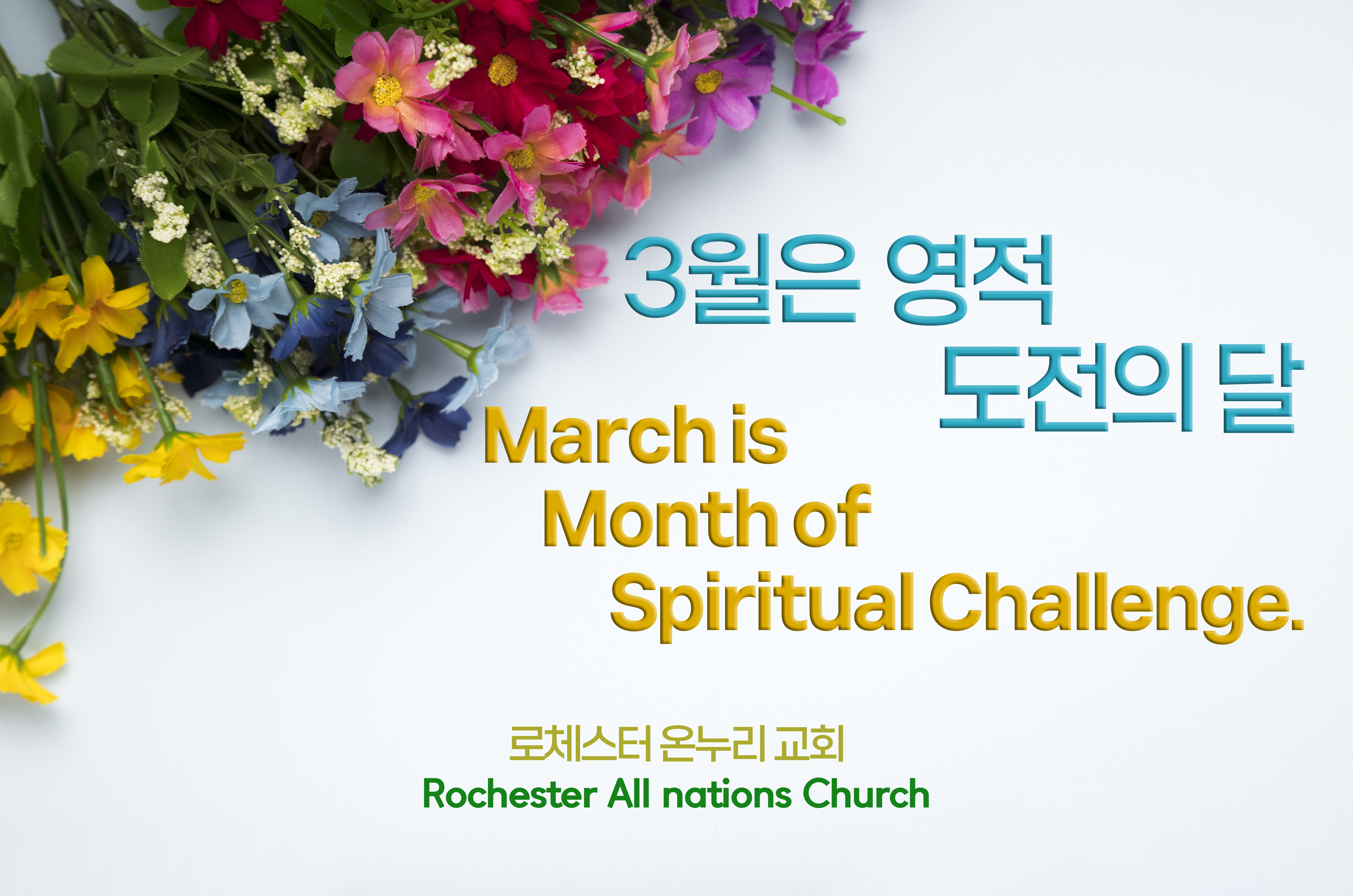 3월은 영적
도전의 달

March is
Month of
Spiritual Challenge.

로체스터 온누리 교회
Rochester All nations Church